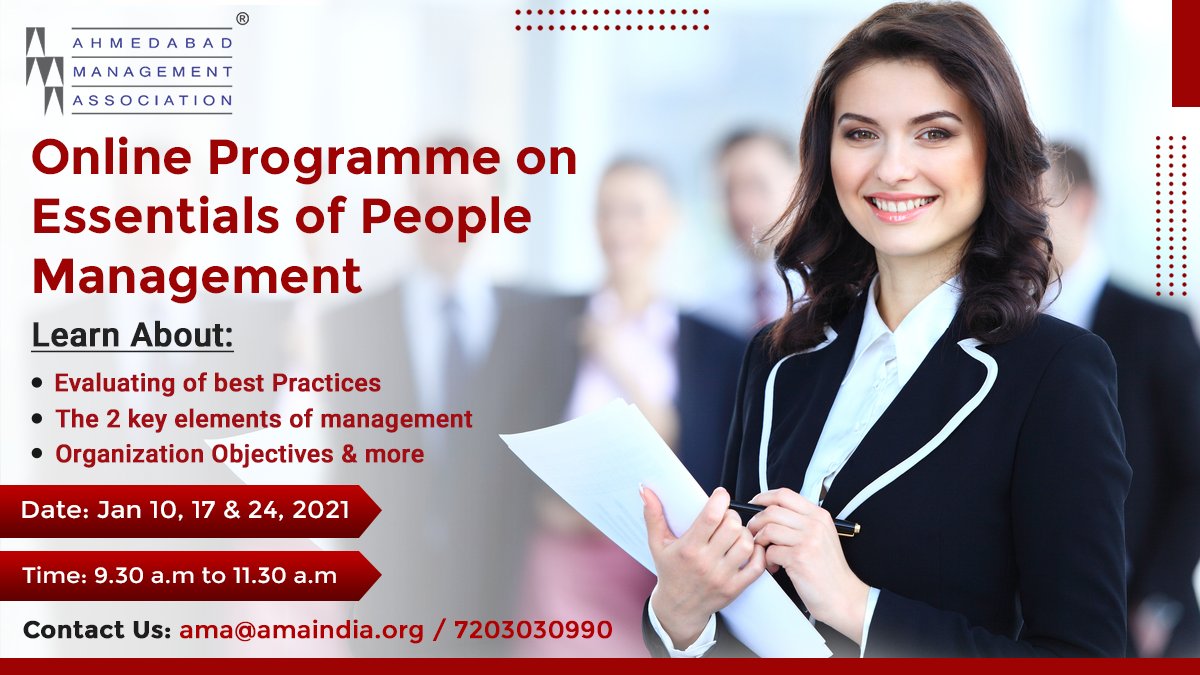 AHMEDABAD
MANAGEMENT
ASSOCIATION
®

Online Programme on Essentials of People Management

Learn About:

• Evaluating of best Practices
• The 2 key elements of management
• Organization Objectives & more

Date: Jan 10, 17 & 24, 2021

Time: 9.30 a.m to 11.30 a.m

Contact Us: ama@amaindia.org / 7203030990